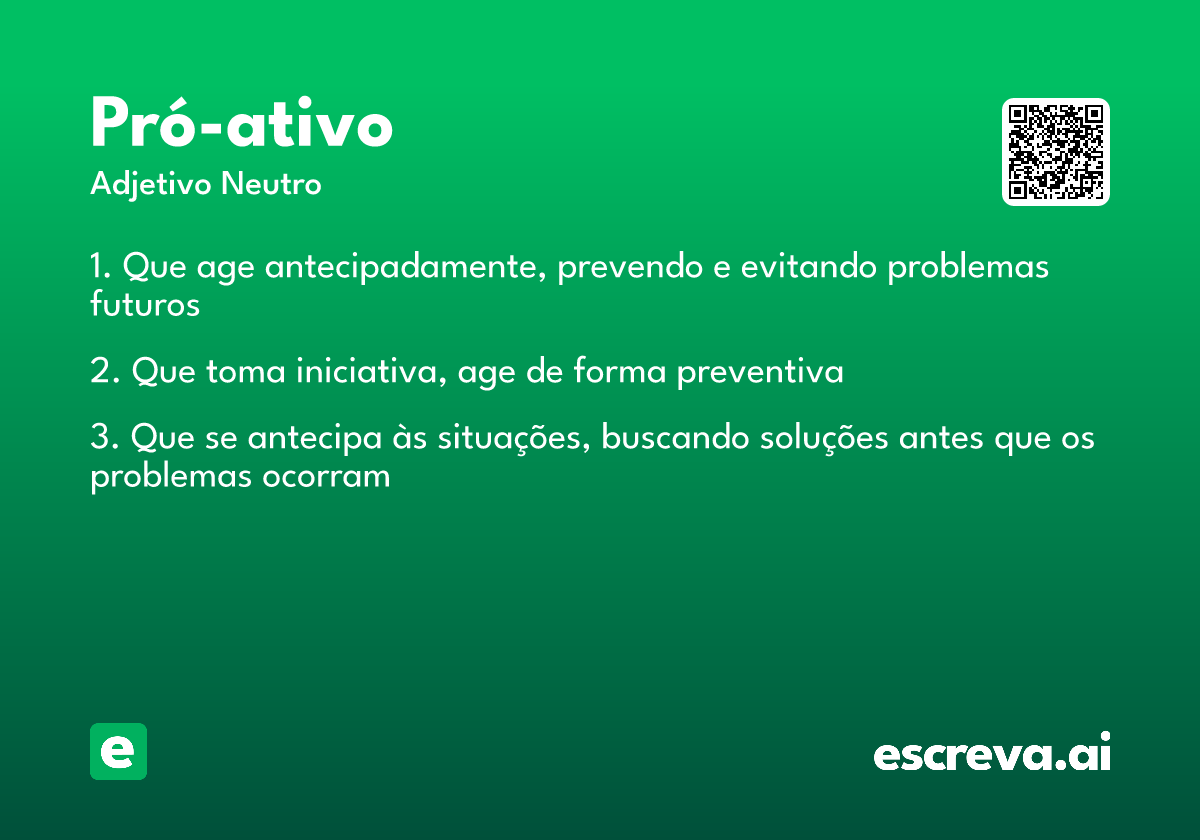 Pró-ativo
Adjetivo Neutro

1. Que age antecipadamente, prevendo e evitando problemas futuros

2. Que toma iniciativa, age de forma preventiva

3. Que se antecipa às situações, buscando soluções antes que os problemas ocorram

e

escreva.ai